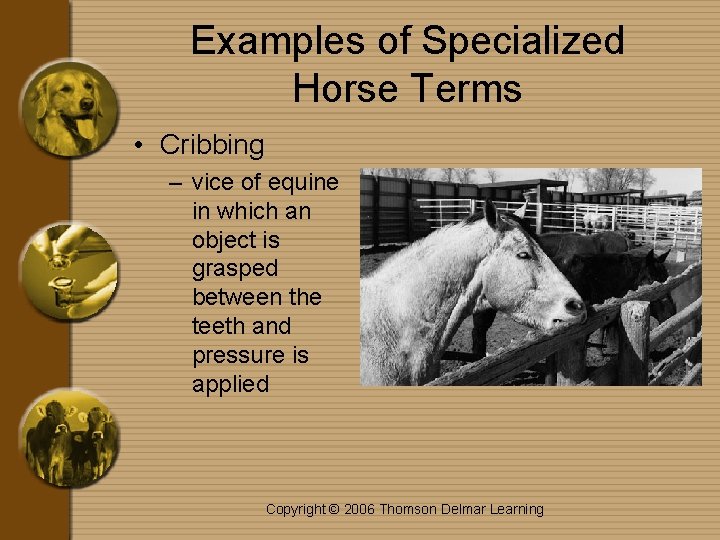 Examples of Specialized Horse Terms

• Cribbing
– vice of equine in which an object is grasped between the teeth and pressure is applied

Copyright © 2006 Thomson Delmar Learning